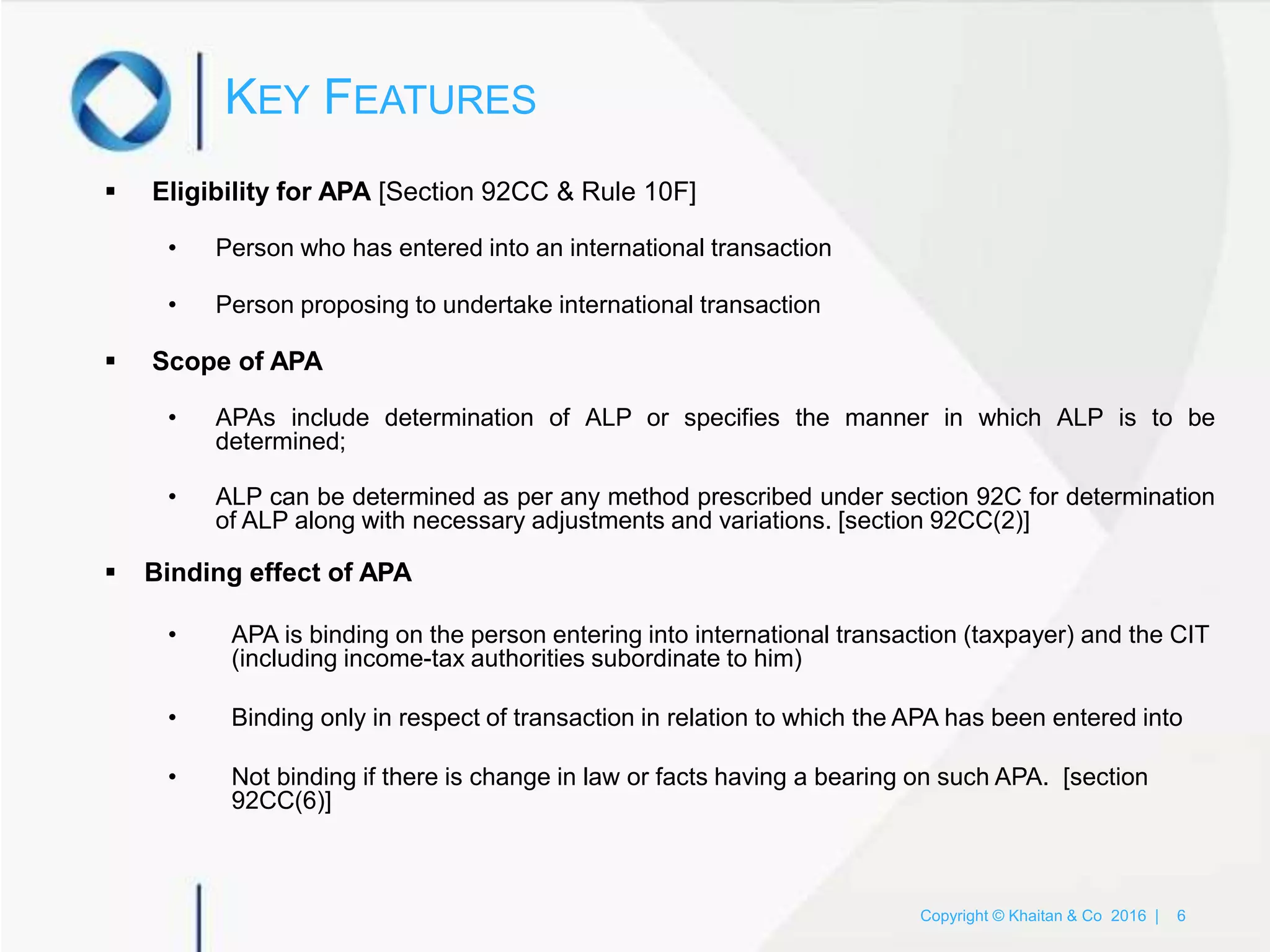 KEY FEATURES

▪ Eligibility for APA [Section 92CC & Rule 10F]

• Person who has entered into an international transaction

• Person proposing to undertake international transaction

▪ Scope of APA

• APAs include determination of ALP or specifies the manner in which ALP is to be determined;

• ALP can be determined as per any method prescribed under section 92C for determination of ALP along with necessary adjustments and variations. [section 92CC(2)]

▪ Binding effect of APA

• APA is binding on the person entering into international transaction (taxpayer) and the CIT (including income-tax authorities subordinate to him)

• Binding only in respect of transaction in relation to which the APA has been entered into

• Not binding if there is change in law or facts having a bearing on such APA. [section 92CC(6)]

Copyright © Khaitan & Co 2016 | 6